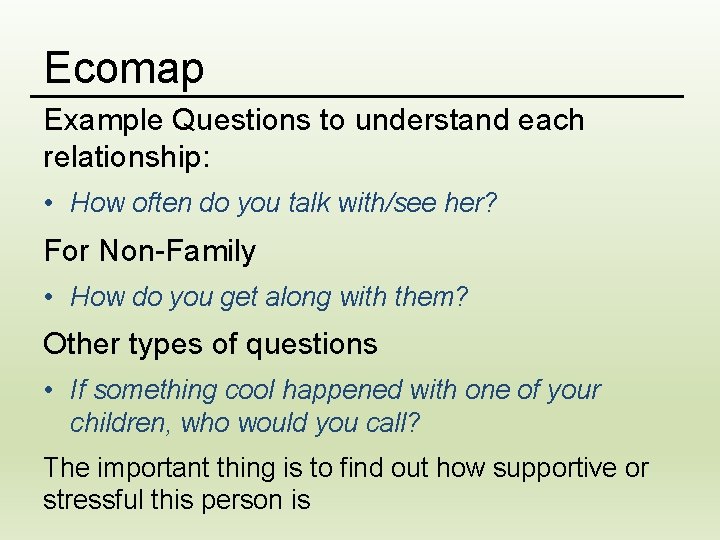 Ecomap

Example Questions to understand each relationship:

• How often do you talk with/see her?

For Non-Family

• How do you get along with them?

Other types of questions

• If something cool happened with one of your children, who would you call?

The important thing is to find out how supportive or stressful this person is